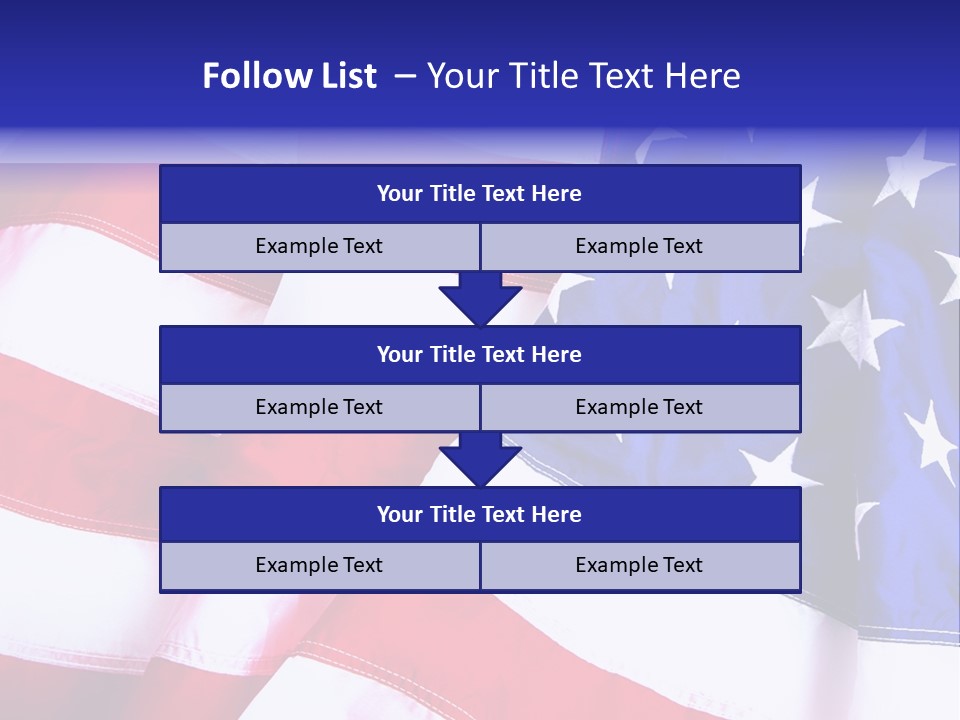 Follow List – Your Title Text Here

Your Title Text Here

Example Text

Example Text

Your Title Text Here

Example Text

Example Text

Your Title Text Here

Example Text

Example Text